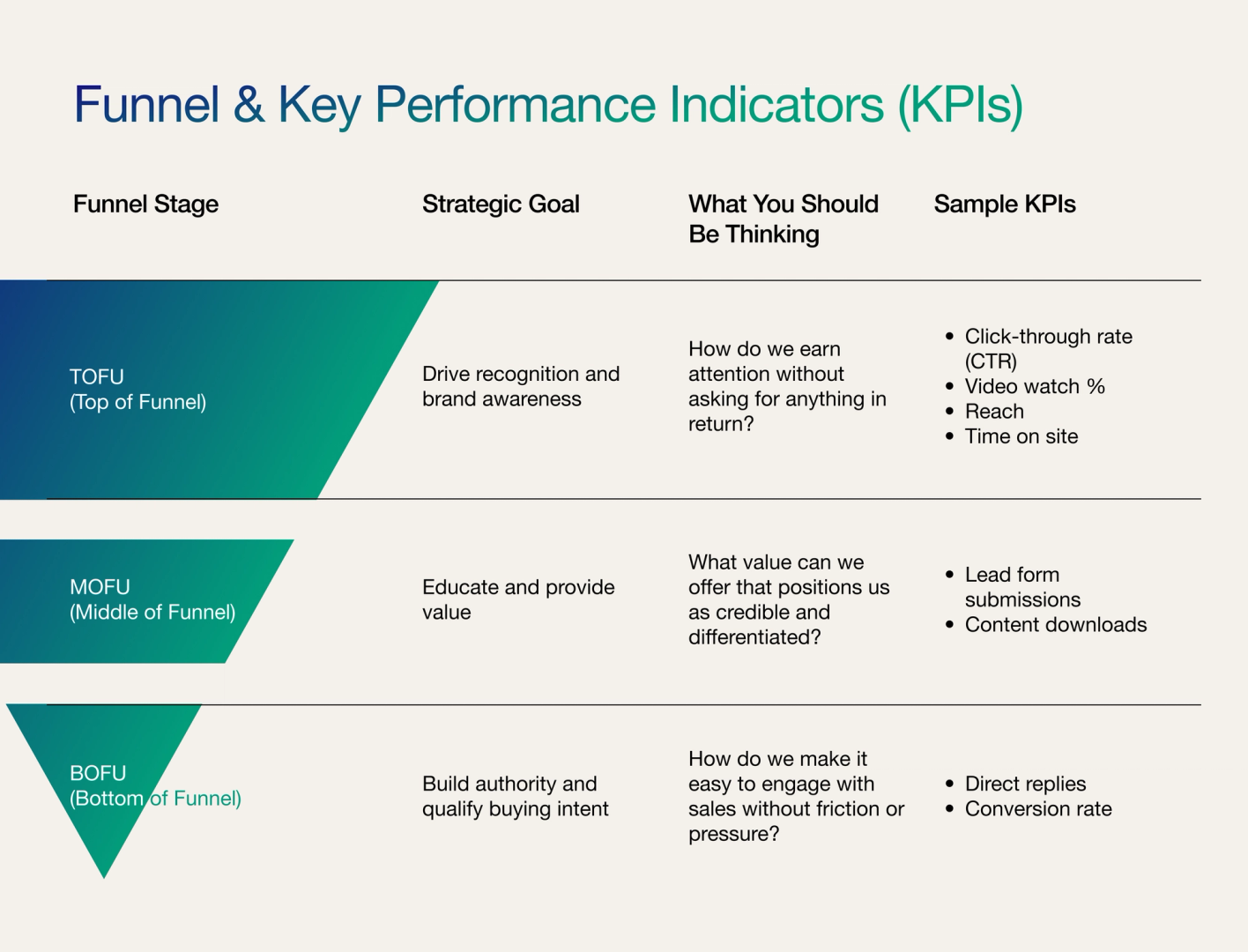 Funnel & Key Performance Indicators (KPIs)

| Funnel Stage | Strategic Goal | What You Should Be Thinking | Sample KPIs |
|---|---|---|---|
| TOFU (Top of Funnel) | Drive recognition and brand awareness | How do we earn attention without asking for anything in return? | • Click-through rate (CTR) • Video watch % • Reach • Time on site |
| MOFU (Middle of Funnel) | Educate and provide value | What value can we offer that positions us as credible and differentiated? | • Lead form submissions • Content downloads |
| BOFU (Bottom of Funnel) | Build authority and qualify buying intent | How do we make it easy to engage with sales without friction or pressure? | • Direct replies • Conversion rate |